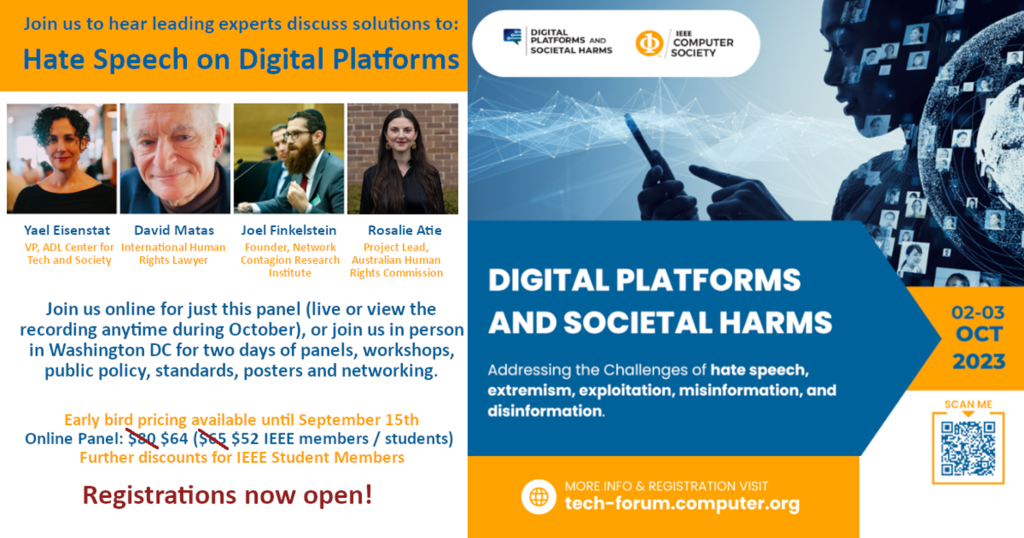 Join us to hear leading experts discuss solutions to:

Hate Speech on Digital Platforms

Yael Eisenstat
VP, ADL Center for Tech and Society

David Matas
International Human Rights Lawyer

Joel Finkelstein
Founder, Network Contagion Research Institute

Rosalie Atie
Project Lead, Australian Human Rights Commission

Join us online for just this panel (live or view the recording anytime during October), or join us in person in Washington DC for two days of panels, workshops, public policy, standards, posters and networking.

Early bird pricing available until September 15th
Online Panel: $80 $64 ($65 $52 IEEE members / students)
Further discounts for IEEE Student Members

Registrations now open!

DIGITAL PLATFORMS AND SOCIETAL HARMS

IEEE COMPUTER SOCIETY

DIGITAL PLATFORMS AND SOCIETAL HARMS

Addressing the Challenges of hate speech, extremism, exploitation, misinformation, and disinformation.

02-03 OCT 2023

SCAN ME

MORE INFO & REGISTRATION VISIT
tech-forum.computer.org